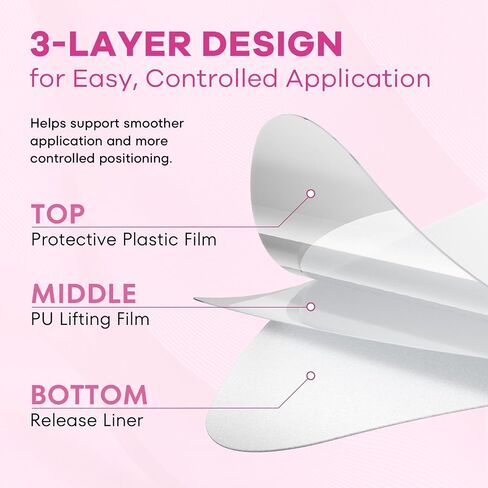 3-LAYER DESIGN
for Easy, Controlled Application

Helps support smoother application and more controlled positioning.

TOP
Protective Plastic Film

MIDDLE
PU Lifting Film

BOTTOM
Release Liner